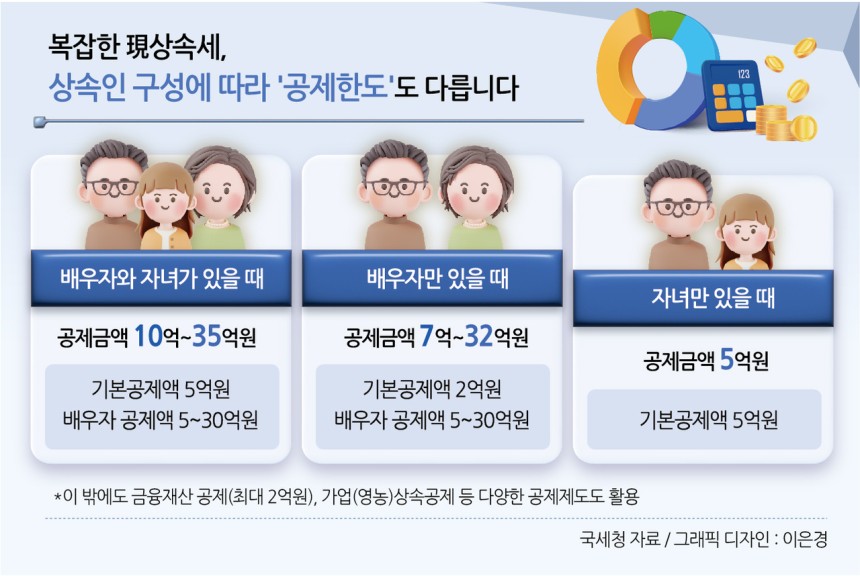 복잡한 現상속세,
상속인 구성에 따라 '공제한도'도 다릅니다

123

배우자와 자녀가 있을 때

공제금액 10억~35억원

기본공제액 5억원
배우자 공제액 5~30억원

배우자만 있을 때

공제금액 7억~32억원

기본공제액 2억원
배우자 공제액 5~30억원

자녀만 있을 때

공제금액 5억원

기본공제액 5억원

*이 밖에도 금융재산 공제(최대 2억원), 가업(영농)상속공제 등 다양한 공제제도도 활용

국세청 자료 / 그래픽 디자인 : 이은경